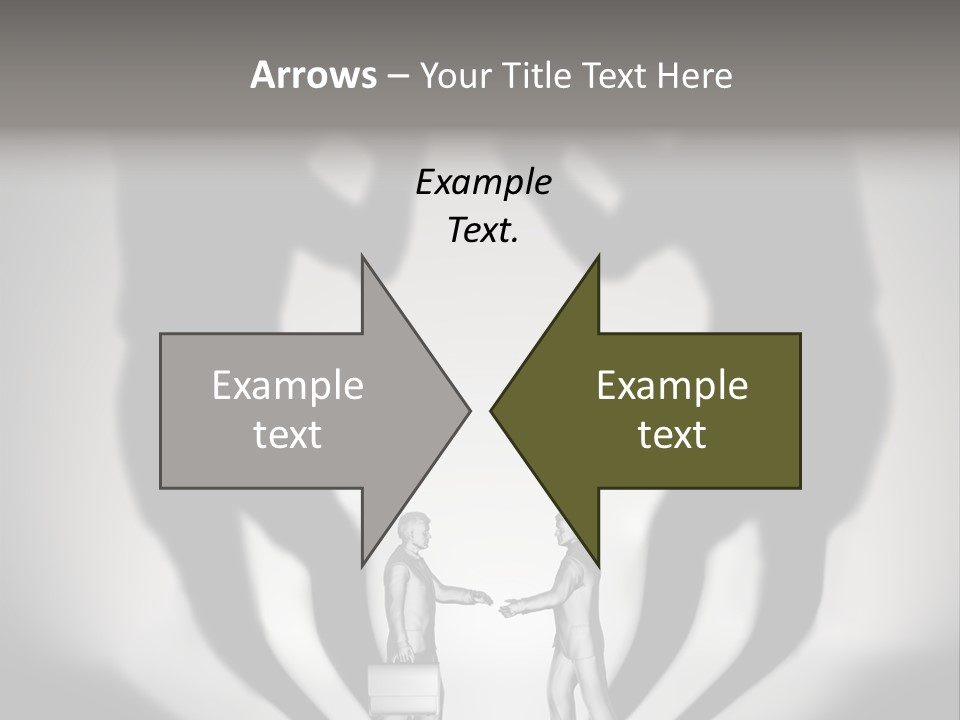 Arrows – Your Title Text Here

Example Text.

Example text

Example text